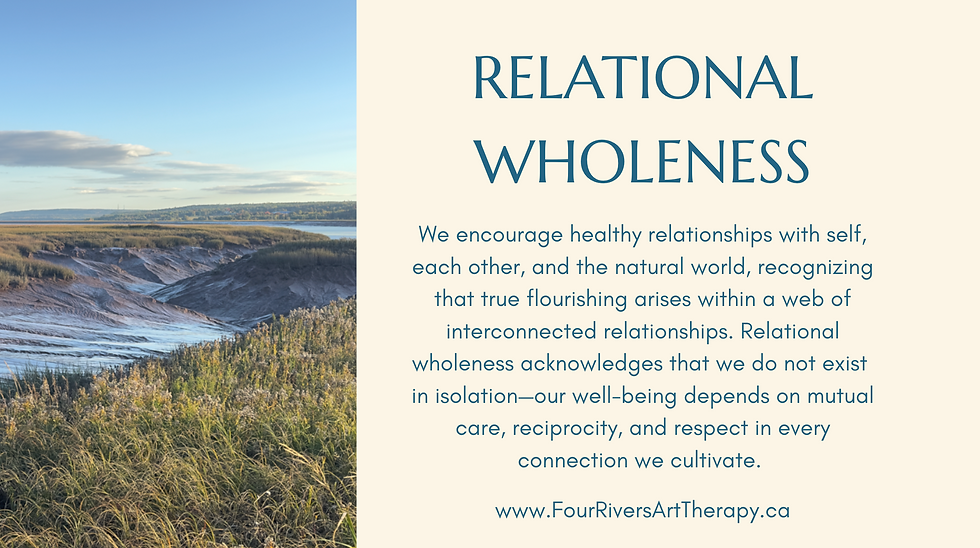 RELATIONAL WHOLENESS

We encourage healthy relationships with self, each other, and the natural world, recognizing that true flourishing arises within a web of interconnected relationships. Relational wholeness acknowledges that we do not exist in isolation—our well-being depends on mutual care, reciprocity, and respect in every connection we cultivate.

www.FourRiversArtTherapy.ca